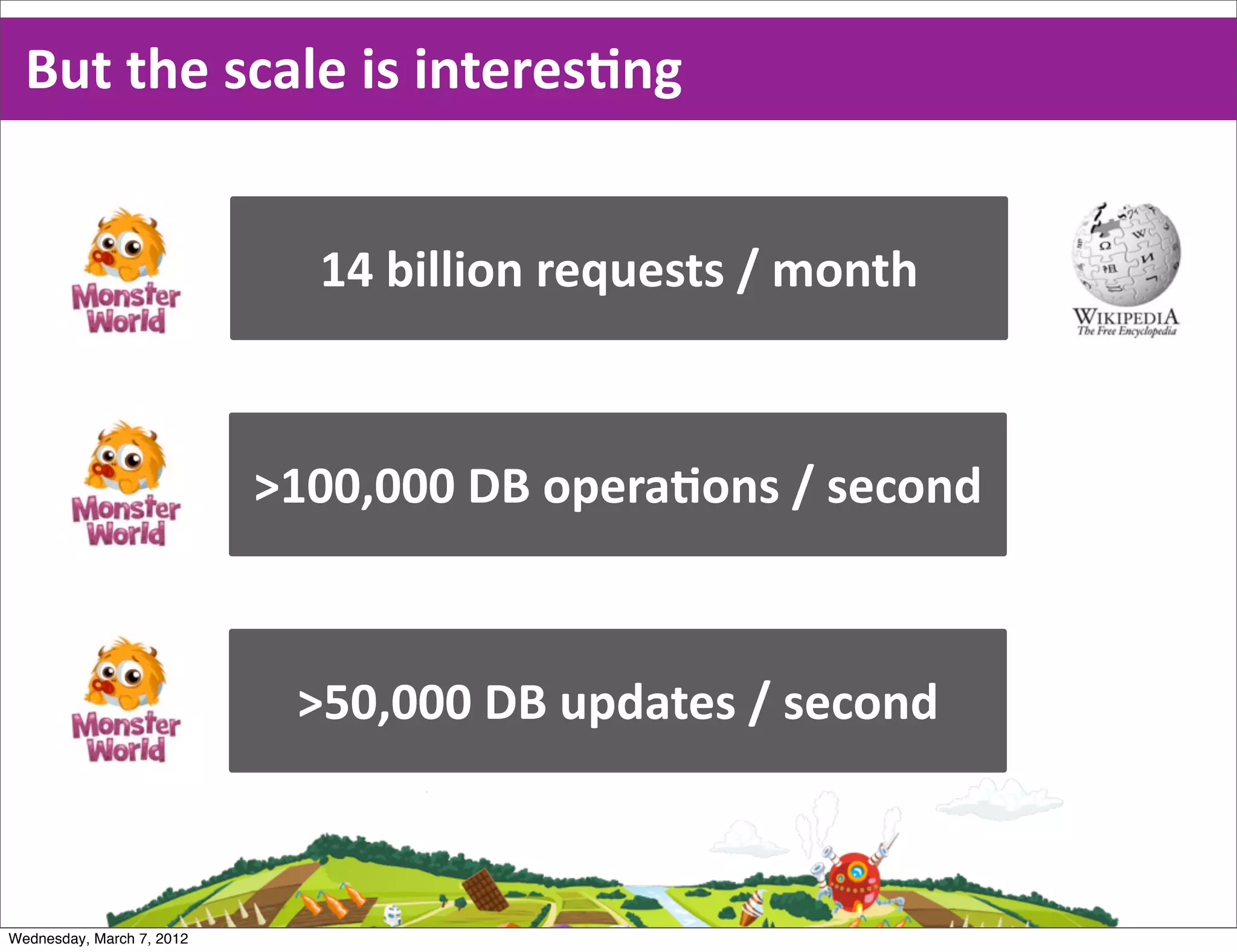 But the scale is interesting

Monster World

14 billion requests / month

WIKIPEDIA
The Free Encyclopedia

Monster World

>100,000 DB operations / second

Monster World

>50,000 DB updates / second

Wednesday, March 7, 2012